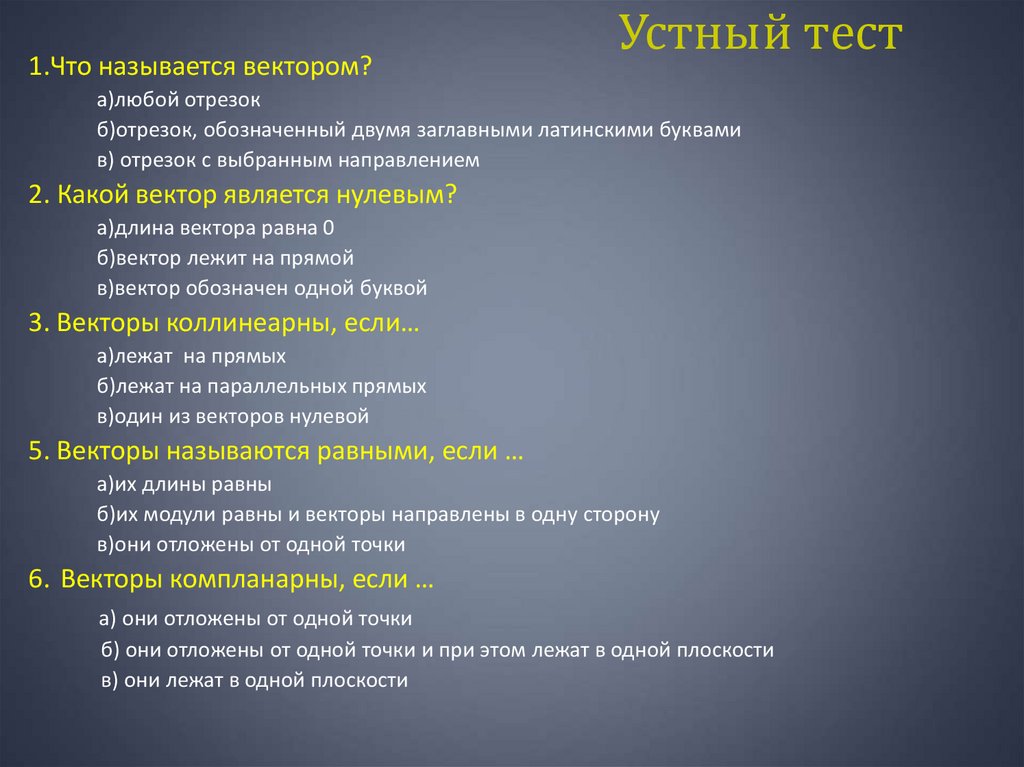 Устный тест

1.Что называется вектором?

а)любой отрезок

б)отрезок, обозначенный двумя заглавными латинскими буквами

в) отрезок с выбранным направлением

2. Какой вектор является нулевым?

а)длина вектора равна 0

б)вектор лежит на прямой

в)вектор обозначен одной буквой

3. Векторы коллинеарны, если…

а)лежат на прямых

б)лежат на параллельных прямых

в)один из векторов нулевой

5. Векторы называются равными, если …

а)их длины равны

б)их модули равны и векторы направлены в одну сторону

в)они отложены от одной точки

6. Векторы компланарны, если …

а) они отложены от одной точки

б) они отложены от одной точки и при этом лежат в одной плоскости

в) они лежат в одной плоскости